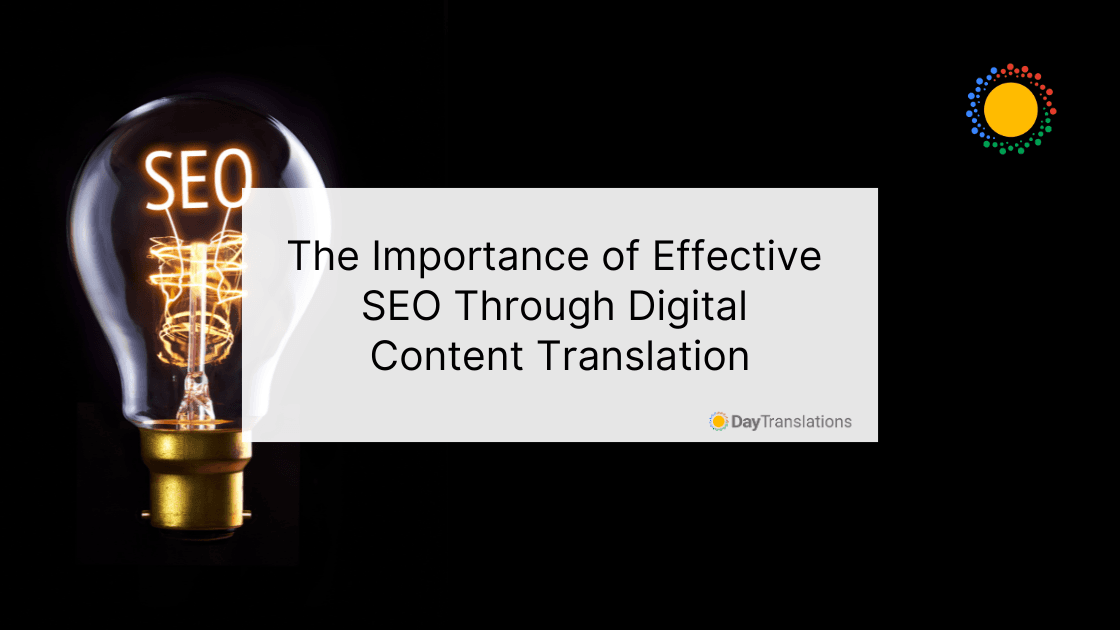 SEO

The Importance of Effective SEO Through Digital Content Translation

DayTranslations